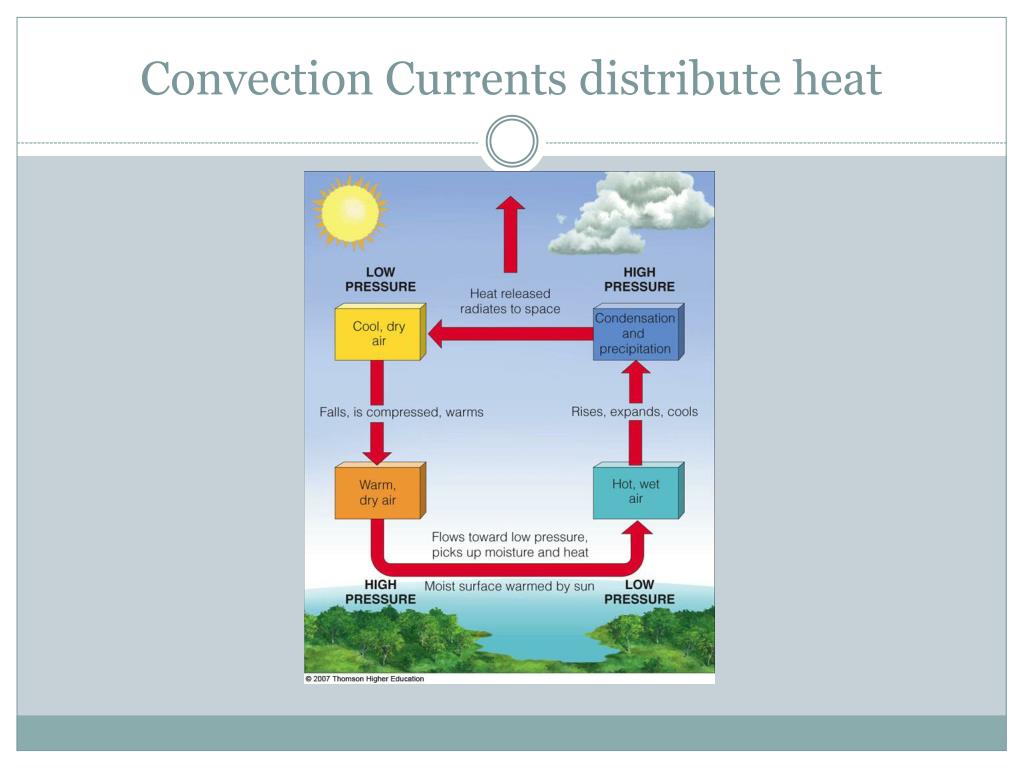 Convection Currents distribute heat

LOW PRESSURE

HIGH PRESSURE

Heat released radiates to space

Cool, dry air

Condensation and precipitation

Falls, is compressed, warms

Rises, expands, cools

Warm, dry air

Hot, wet air

Flows toward low pressure, picks up moisture and heat

HIGH PRESSURE

Moist surface warmed by sun

LOW PRESSURE

© 2007 Thomson Higher Education